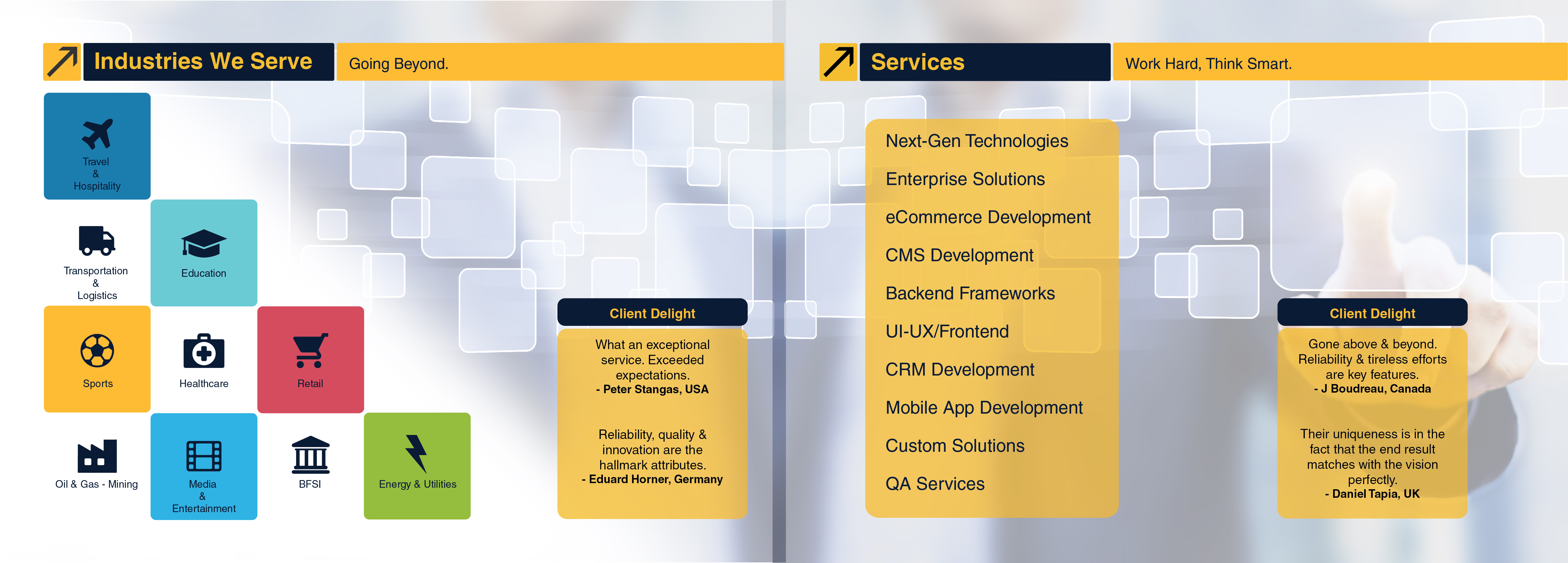 Industries We Serve

Going Beyond.

Travel & Hospitality

Transportation & Logistics

Education

Sports

Healthcare

Retail

Oil & Gas - Mining

Media & Entertainment

BFSI

Energy & Utilities

Client Delight

What an exceptional service. Exceeded expectations.
- Peter Stangas, USA

Reliability, quality & innovation are the hallmark attributes.
- Eduard Horner, Germany

Services

Work Hard, Think Smart.

Next-Gen Technologies

Enterprise Solutions

eCommerce Development

CMS Development

Backend Frameworks

UI-UX/Frontend

CRM Development

Mobile App Development

Custom Solutions

QA Services

Client Delight

Gone above & beyond. Reliability & tireless efforts are key features.
- J Boudreau, Canada

Their uniqueness is in the fact that the end result matches with the vision perfectly.
- Daniel Tapia, UK